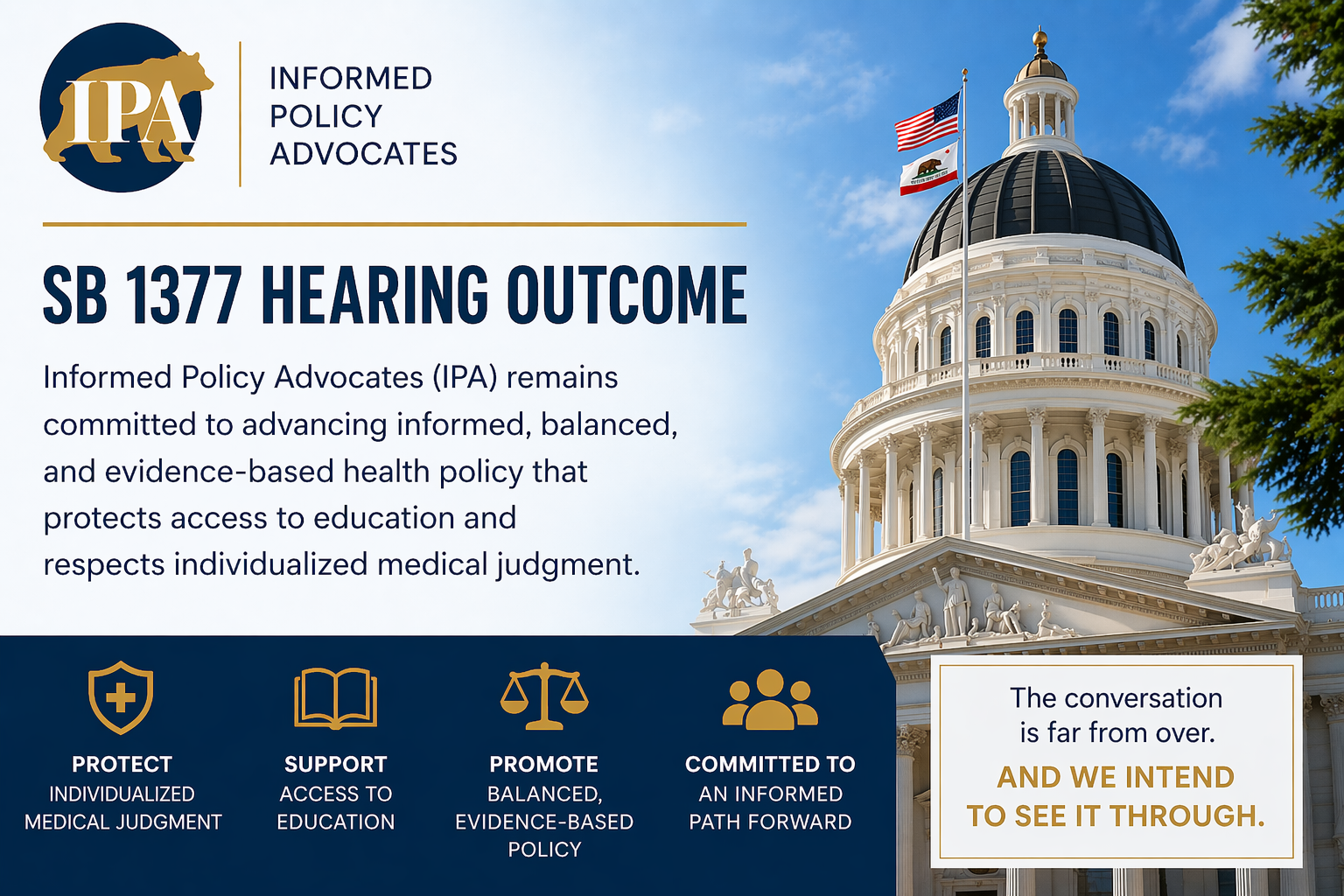 IPA

INFORMED POLICY ADVOCATES

SB 1377 HEARING OUTCOME

Informed Policy Advocates (IPA) remains committed to advancing informed, balanced, and evidence-based health policy that protects access to education and respects individualized medical judgment.

PROTECT INDIVIDUALIZED MEDICAL JUDGMENT

SUPPORT ACCESS TO EDUCATION

PROMOTE BALANCED, EVIDENCE-BASED POLICY

COMMITTED TO AN INFORMED PATH FORWARD

The conversation is far from over.

AND WE INTEND TO SEE IT THROUGH.